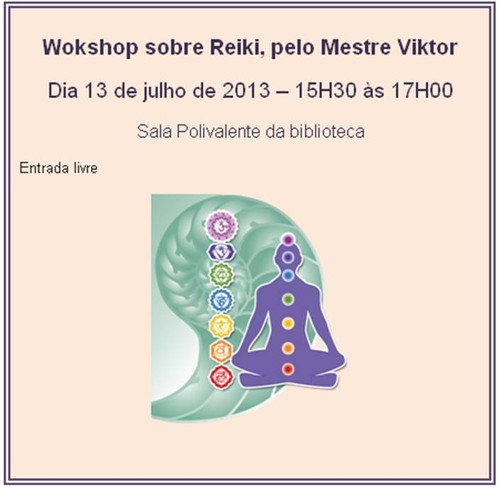 Wokshop sobre Reiki, pelo Mestre Viktor

Dia 13 de julho de 2013 – 15H30 às 17H00

Sala Polivalente da biblioteca

Entrada livre